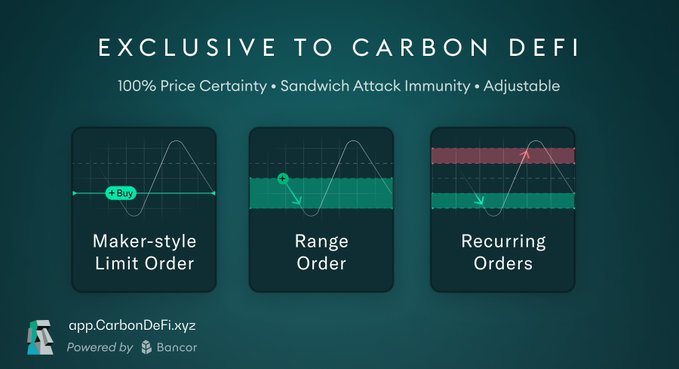 EXCLUSIVE TO CARBON DEFI

100% Price Certainty • Sandwich Attack Immunity • Adjustable

+ Buy

Maker-style Limit Order

+

Range Order

Recurring Orders

app.CarbonDeFi.xyz

Powered by Bancor